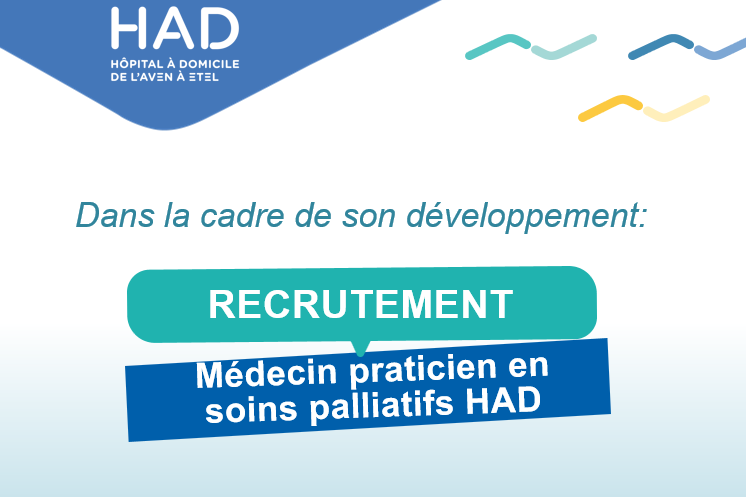 HAD
HÔPITAL À DOMICILE
DE L'AVEN À ETEL

Dans la cadre de son développement:

RECRUTEMENT

Médecin praticien en soins palliatifs HAD